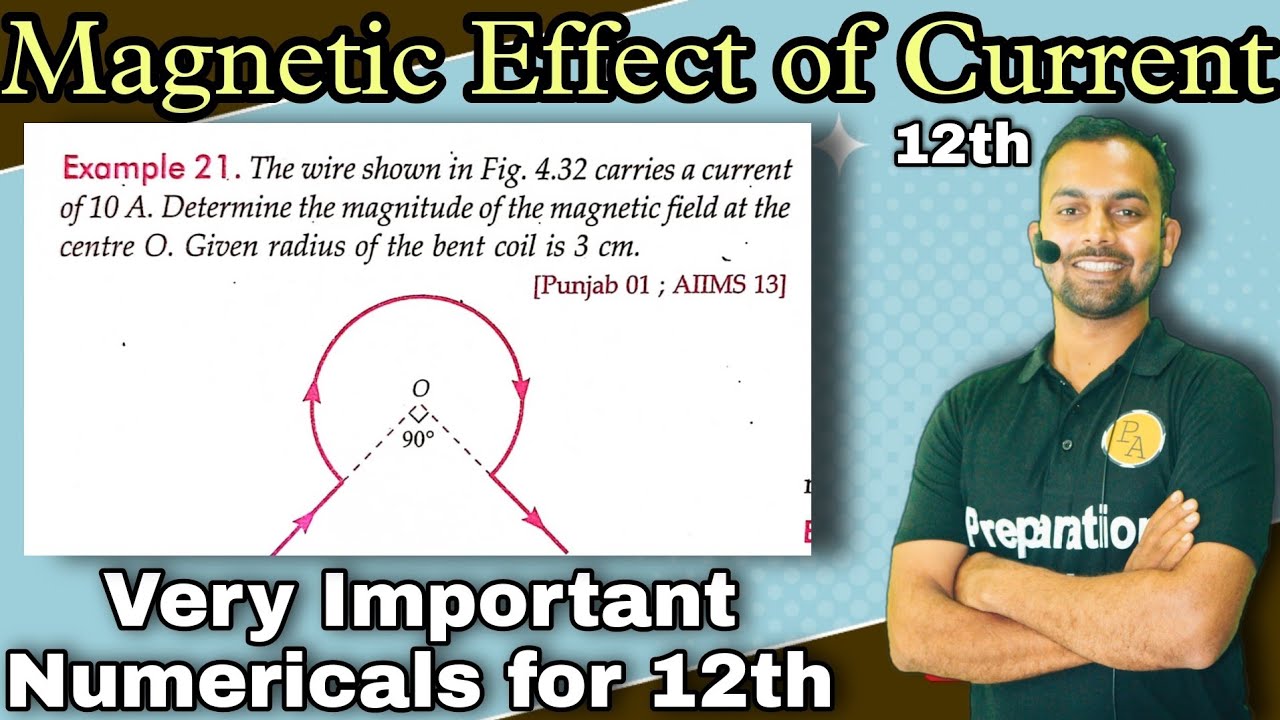 Magnetic Effect of Current

12th

Example 21. The wire shown in Fig. 4.32 carries a current of 10 A. Determine the magnitude of the magnetic field at the centre O. Given radius of the bent coil is 3 cm.

[Punjab 01 ; AIIMS 13]

O

90°

PA

Preparation

Very Important Numericals for 12th